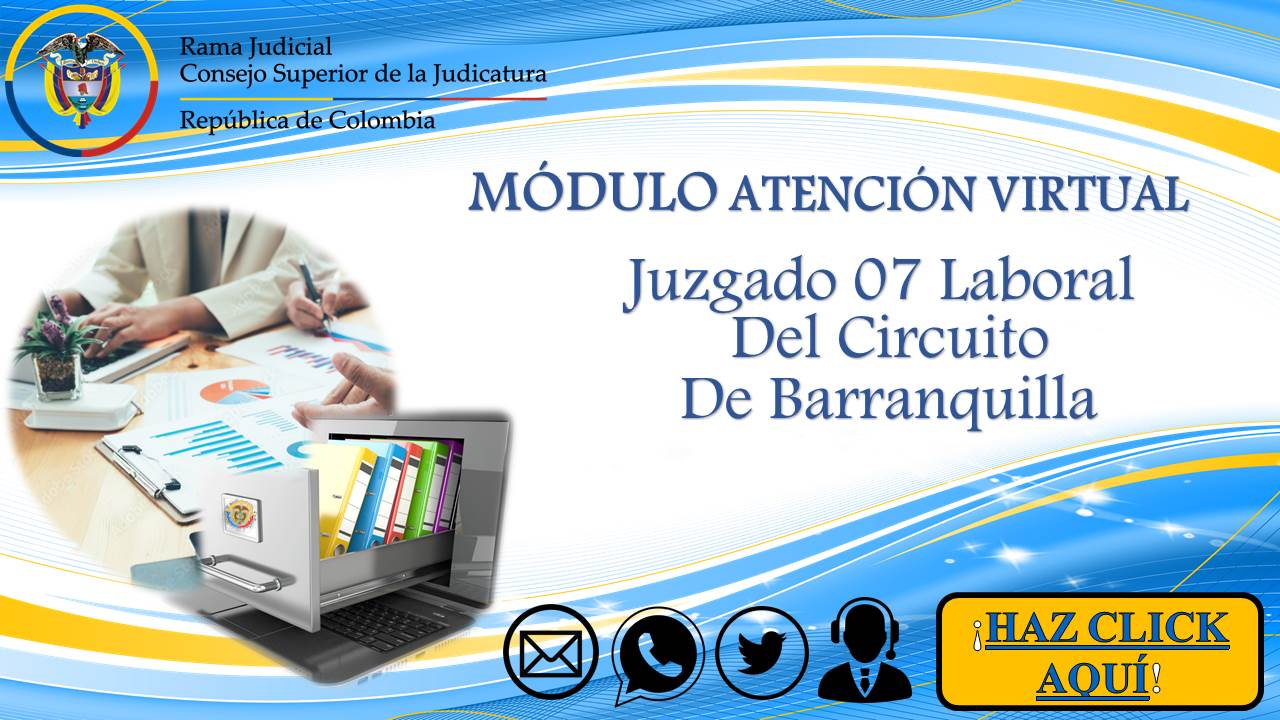 Rama Judicial
Consejo Superior de la Judicatura
República de Colombia

MÓDULO ATENCIÓN VIRTUAL

Juzgado 07 Laboral
Del Circuito
De Barranquilla

¡HAZ CLICK AQUÍ!